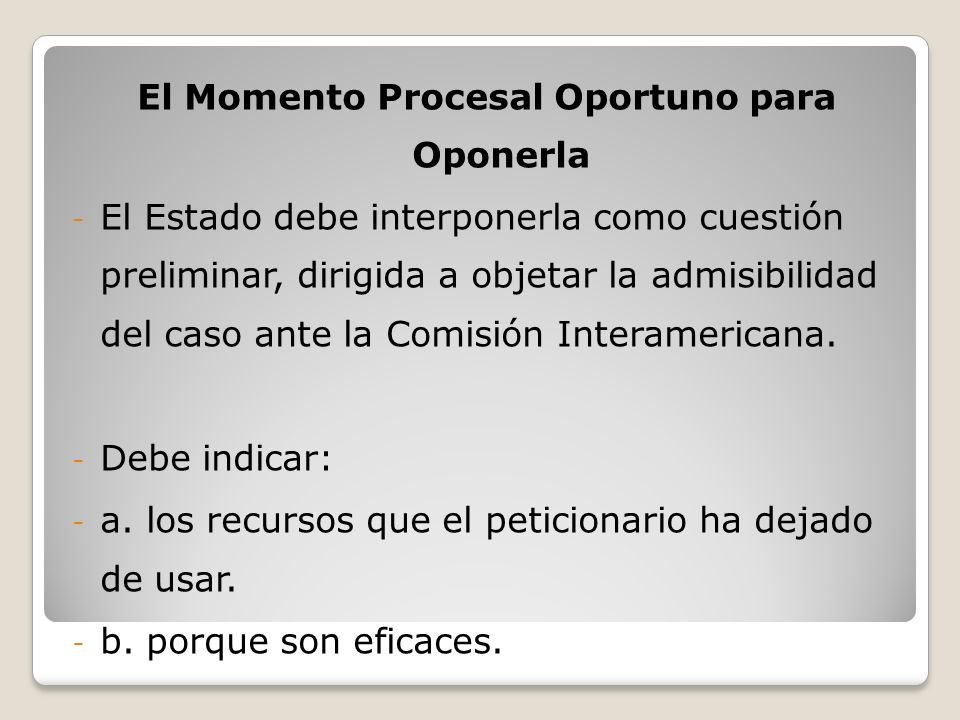 El Momento Procesal Oportuno para Oponerla

- El Estado debe interponerla como cuestión preliminar, dirigida a objetar la admisibilidad del caso ante la Comisión Interamericana.

- Debe indicar:
- a. los recursos que el peticionario ha dejado de usar.
- b. porque son eficaces.